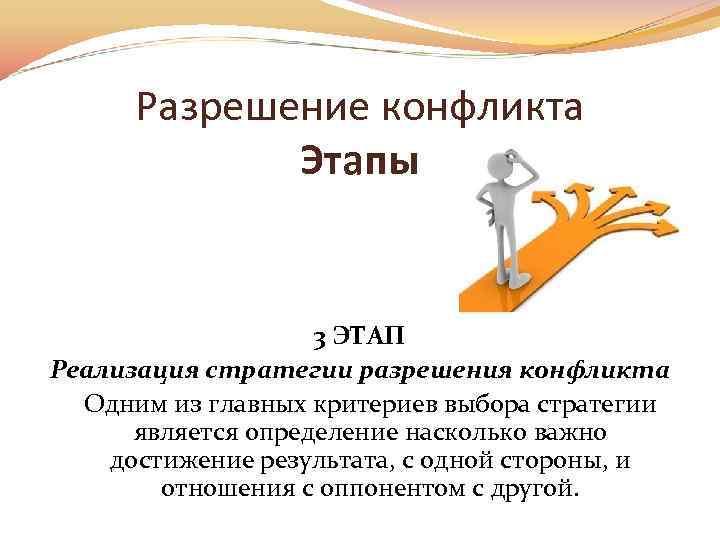 Разрешение конфликта
Этапы

3 ЭТАП
Реализация стратегии разрешения конфликта

Одним из главных критериев выбора стратегии является определение насколько важно достижение результата, с одной стороны, и отношения с оппонентом с другой.